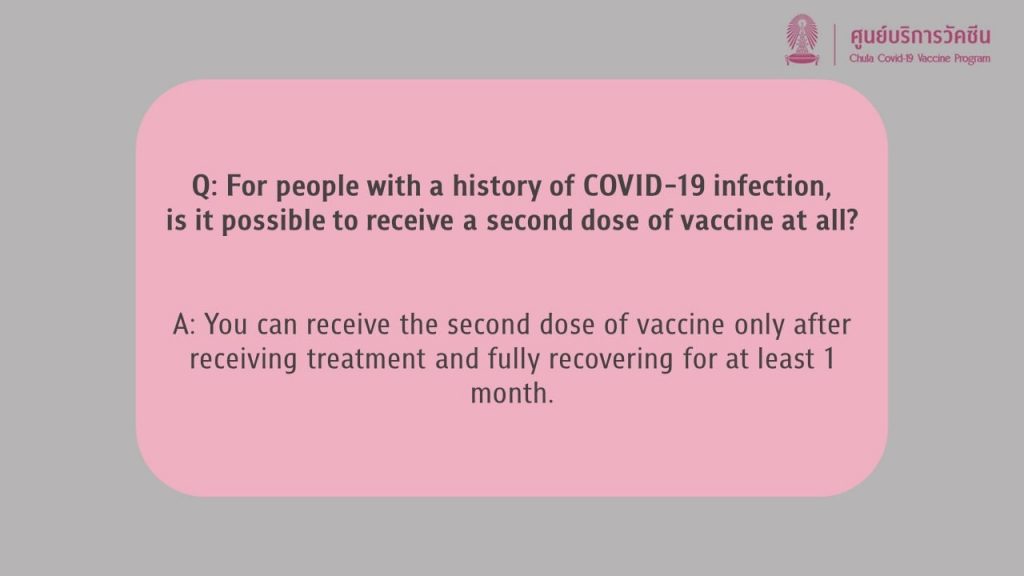 ศูนย์บริการวัคซีน
Chula Covid-19 Vaccine Program

Q: For people with a history of COVID-19 infection, is it possible to receive a second dose of vaccine at all?

A: You can receive the second dose of vaccine only after receiving treatment and fully recovering for at least 1 month.